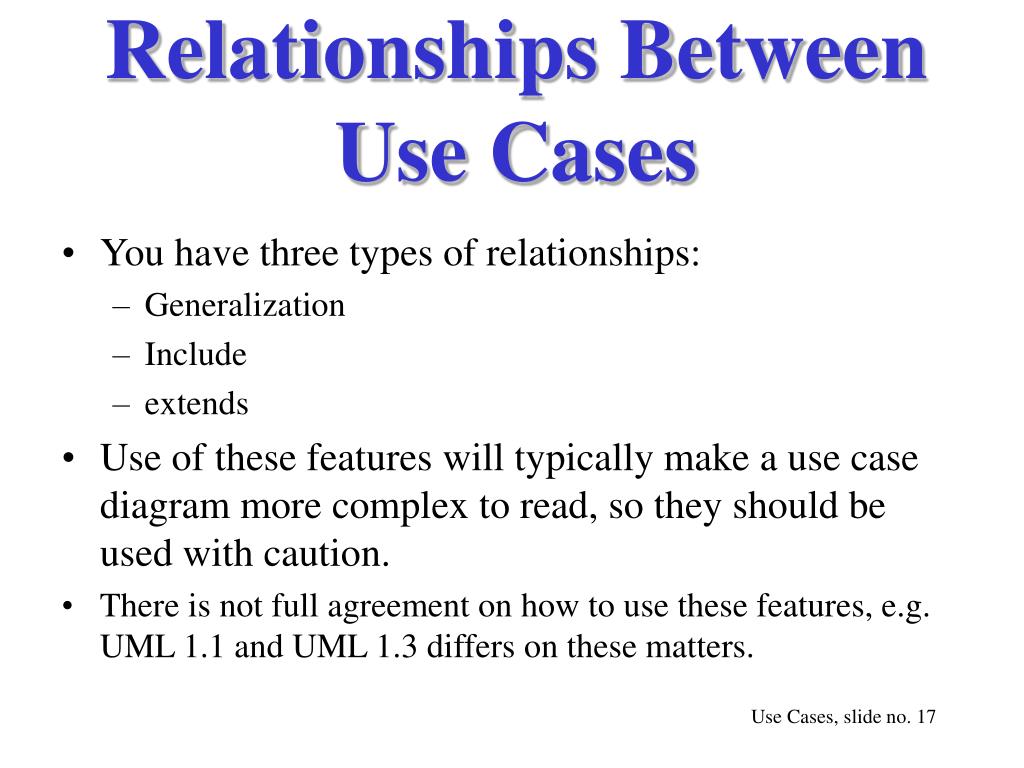 Relationships Between Use Cases

• You have three types of relationships:
– Generalization
– Include
– extends

• Use of these features will typically make a use case diagram more complex to read, so they should be used with caution.

• There is not full agreement on how to use these features, e.g. UML 1.1 and UML 1.3 differs on these matters.

Use Cases, slide no. 17